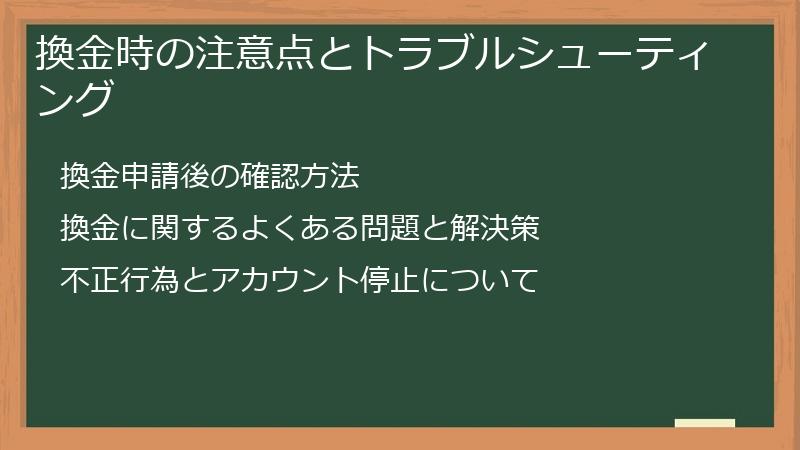 換金時の注意点とトラブルシューティング

換金申請後の確認方法

換金に関するよくある問題と解決策

不正行為とアカウント停止について